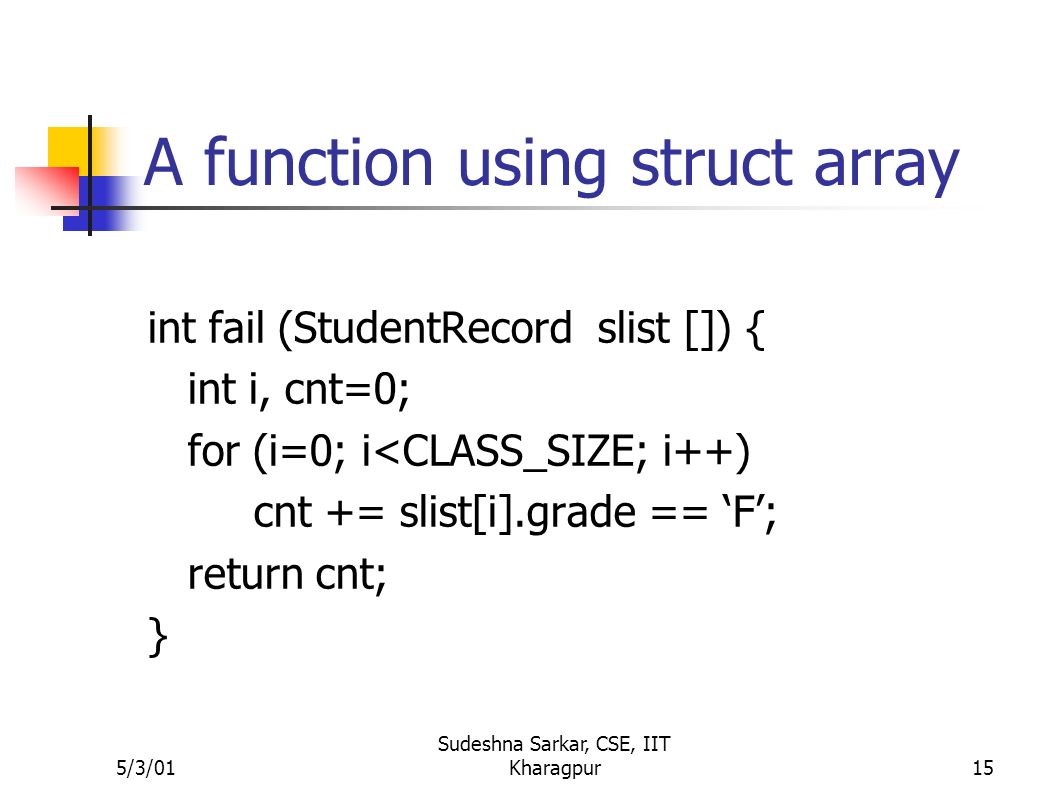 A function using struct array

int fail (StudentRecord  slist []) {
   int i, cnt=0;
   for (i=0; i<CLASS_SIZE; i++)
        cnt += slist[i].grade == ‘F’;
   return cnt;
}

5/3/01

Sudeshna Sarkar, CSE, IIT Kharagpur

15